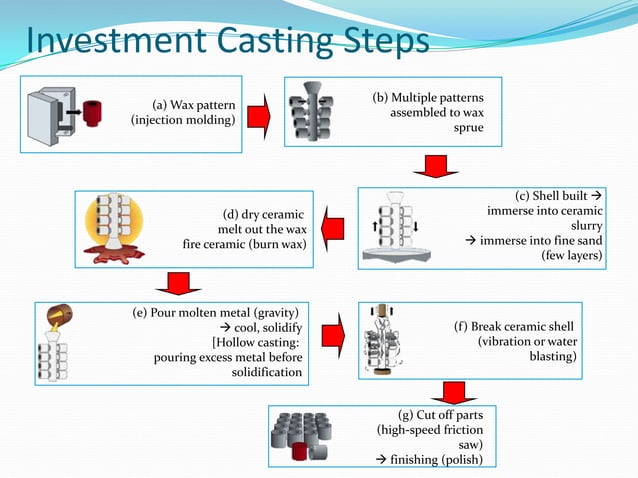 Investment Casting Steps

(a) Wax pattern (injection molding)

(b) Multiple patterns assembled to wax sprue

(c) Shell built → immerse into ceramic slurry → immerse into fine sand (few layers)

(d) dry ceramic melt out the wax fire ceramic (burn wax)

(e) Pour molten metal (gravity) → cool, solidify [Hollow casting: pouring excess metal before solidification

(f) Break ceramic shell (vibration or water blasting)

(g) Cut off parts (high-speed friction saw) → finishing (polish)